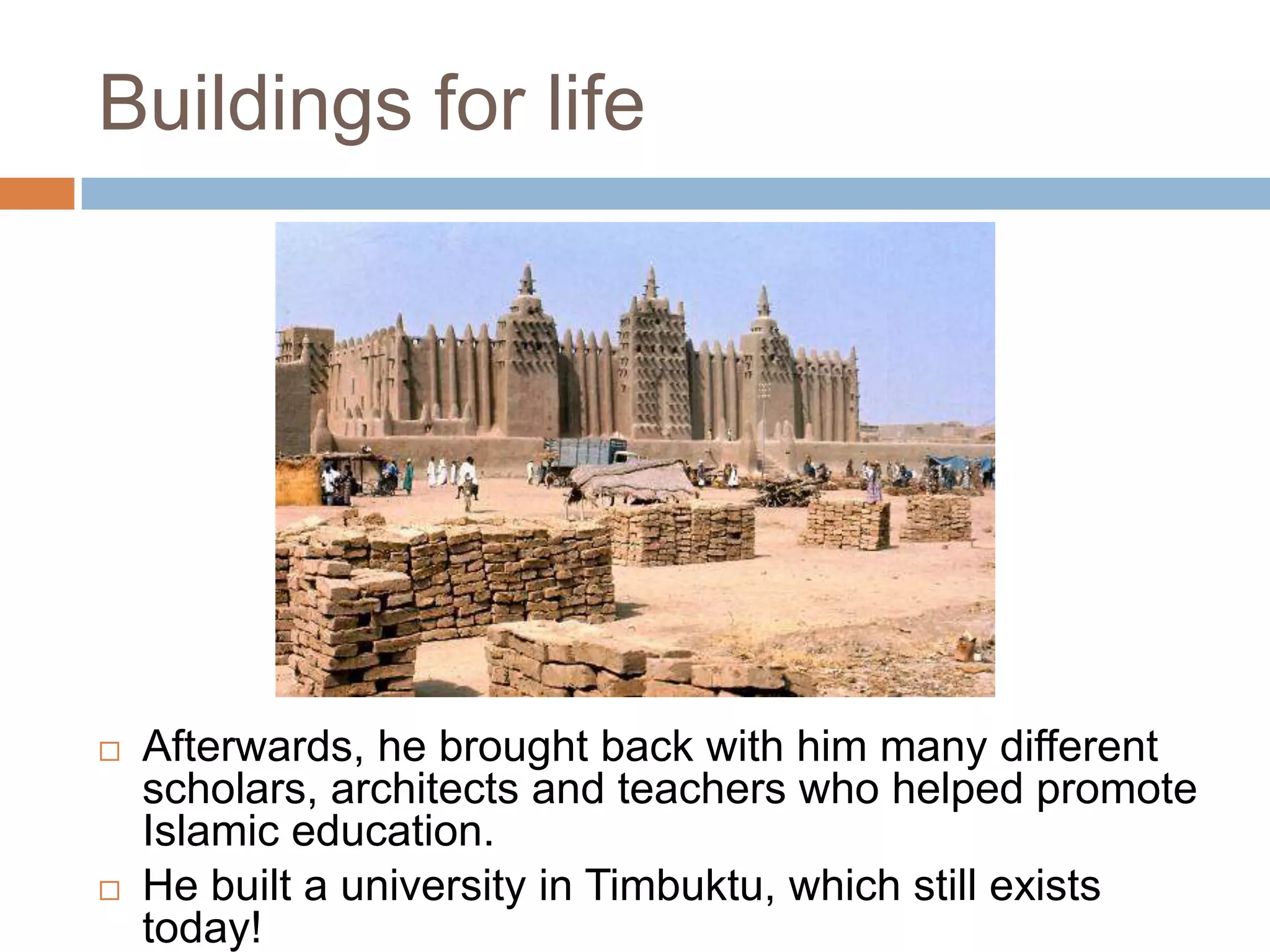 Buildings for life

□ Afterwards, he brought back with him many different scholars, architects and teachers who helped promote Islamic education.

□ He built a university in Timbuktu, which still exists today!